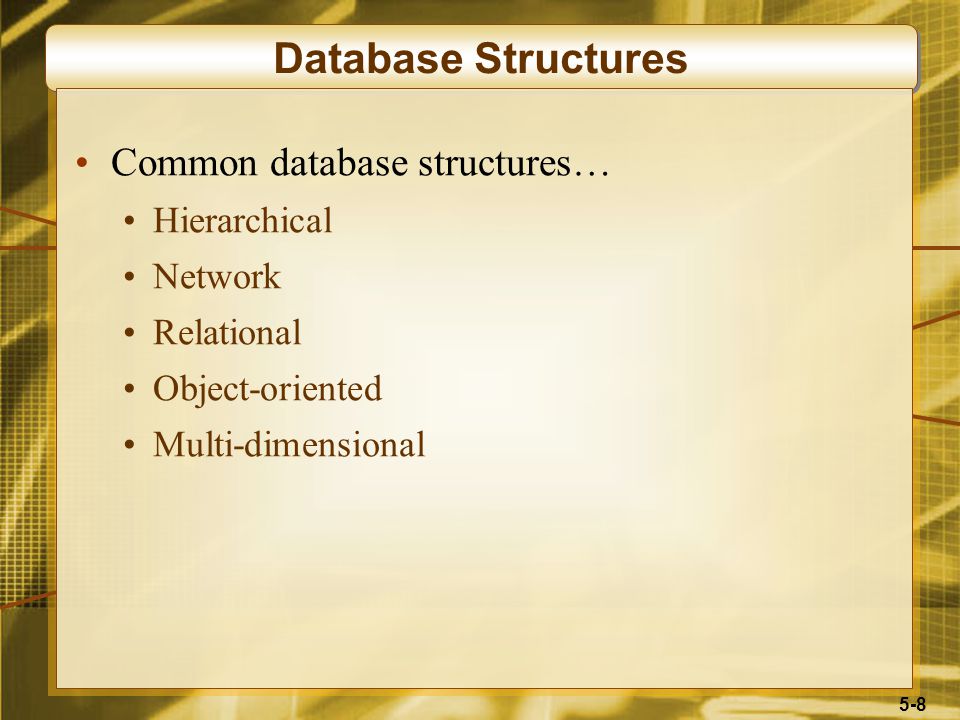 Database Structures

• Common database structures…
 • Hierarchical
 • Network
 • Relational
 • Object-oriented
 • Multi-dimensional

5-8